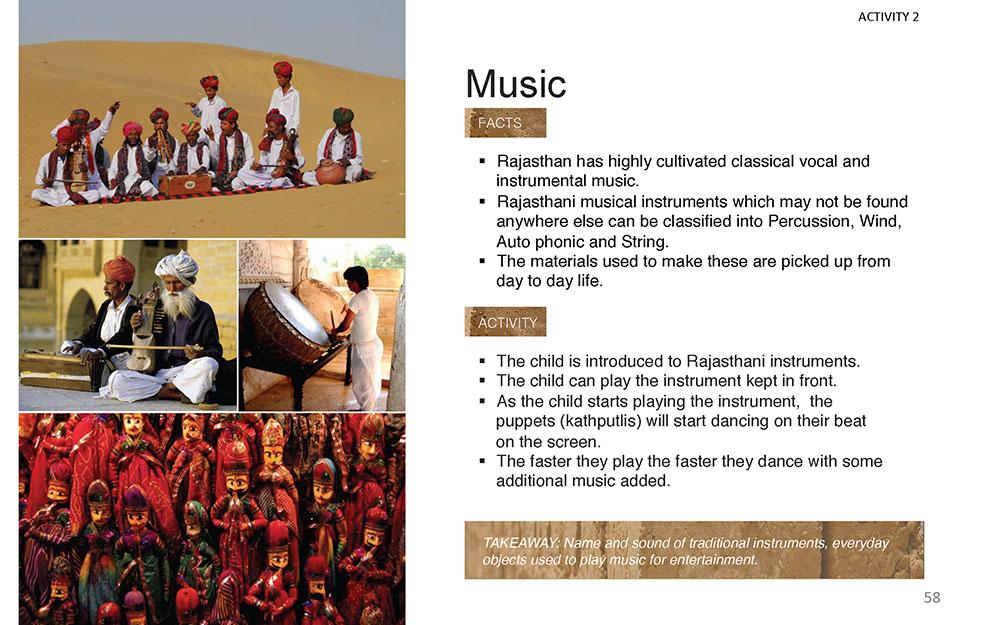 ACTIVITY 2

Music

FACTS

▪ Rajasthan has highly cultivated classical vocal and instrumental music.
▪ Rajasthani musical instruments which may not be found anywhere else can be classified into Percussion, Wind, Auto phonic and String.
▪ The materials used to make these are picked up from day to day life.

ACTIVITY

▪ The child is introduced to Rajasthani instruments.
▪ The child can play the instrument kept in front.
▪ As the child starts playing the instrument, the puppets (kathputlis) will start dancing on their beat on the screen.
▪ The faster they play the faster they dance with some additional music added.

TAKEAWAY: Name and sound of traditional instruments, everyday objects used to play music for entertainment.

58